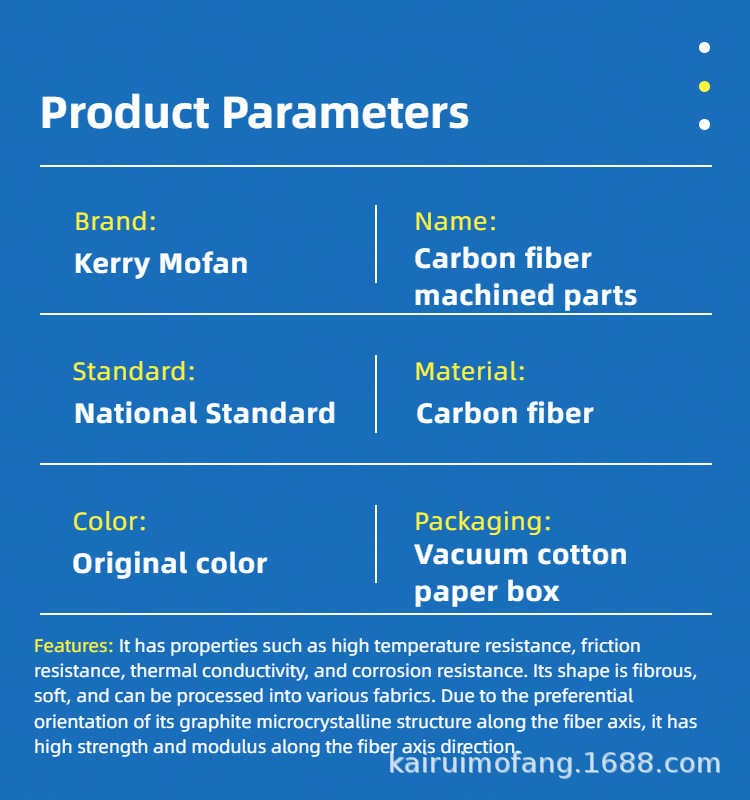 Product Parameters

Brand:
Kerry Mofan

Name:
Carbon fiber machined parts

Standard:
National Standard

Material:
Carbon fiber

Color:
Original color

Packaging:
Vacuum cotton paper box

Features: It has properties such as high temperature resistance, friction resistance, thermal conductivity, and corrosion resistance. Its shape is fibrous, soft, and can be processed into various fabrics. Due to the preferential orientation of its graphite microcrystalline structure along the fiber axis, it has high strength and modulus along the fiber axis direction.

kairuimofang.1688.com